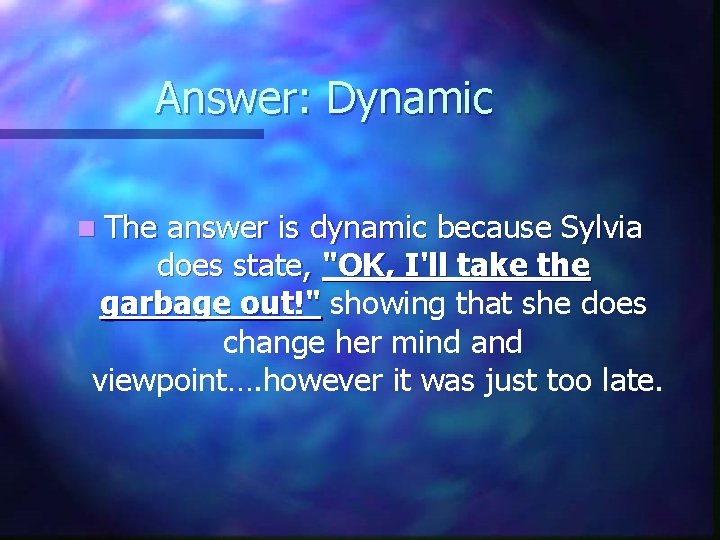 Answer: Dynamic

The answer is dynamic because Sylvia does state, "OK, I'll take the garbage out!" showing that she does change her mind and viewpoint….however it was just too late.